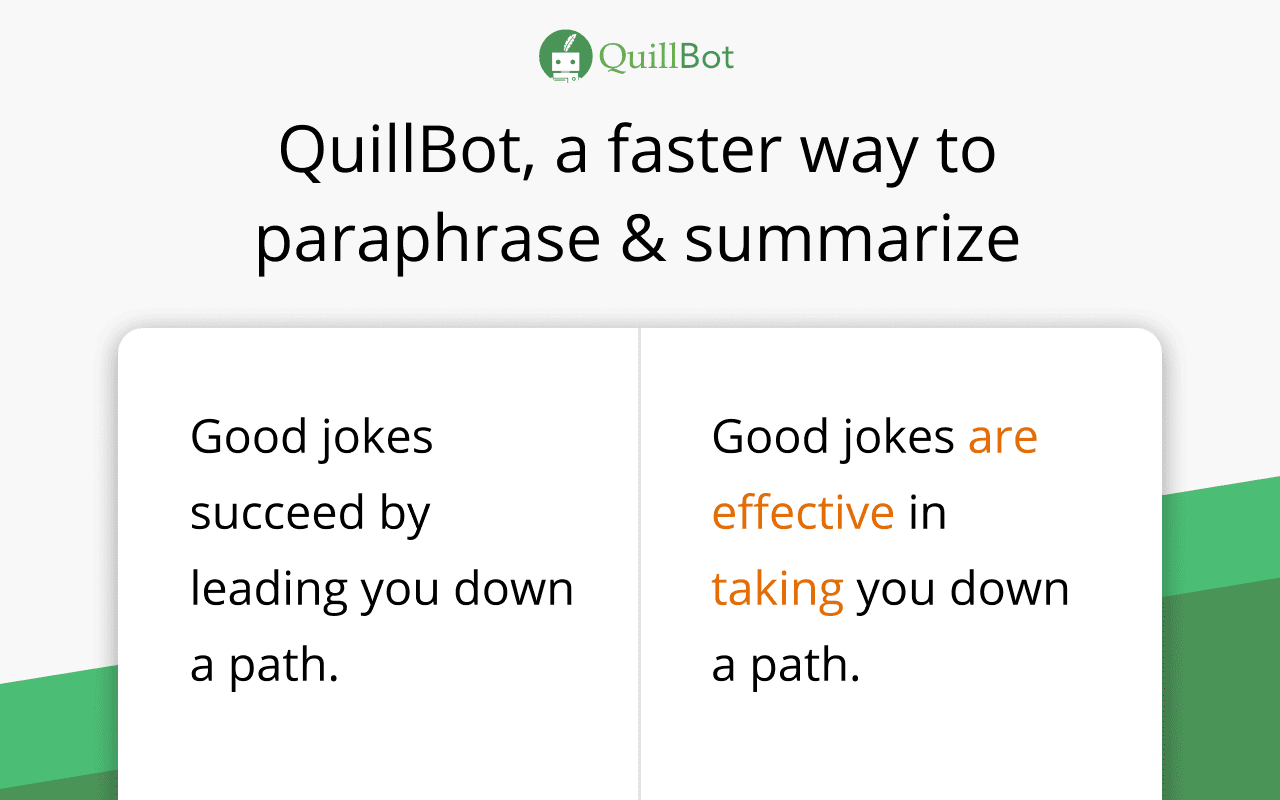 QuillBot

QuillBot, a faster way to paraphrase & summarize

Good jokes succeed by leading you down a path.

Good jokes are effective in taking you down a path.